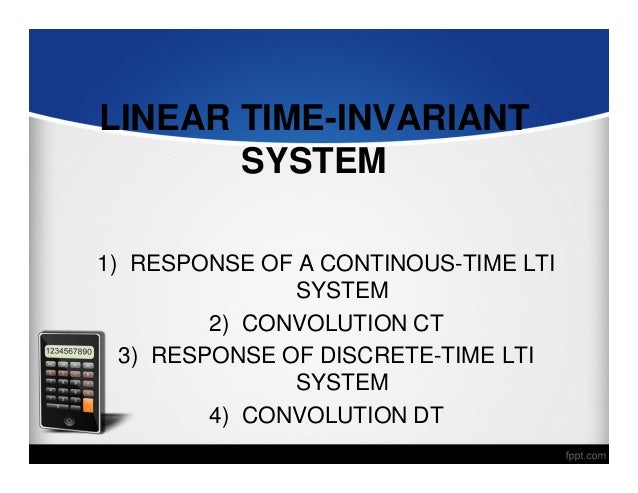 LINEAR TIME-INVARIANT SYSTEM

1) RESPONSE OF A CONTINOUS-TIME LTI SYSTEM
2) CONVOLUTION CT
3) RESPONSE OF DISCRETE-TIME LTI SYSTEM
4) CONVOLUTION DT

1234567890

fppt.com